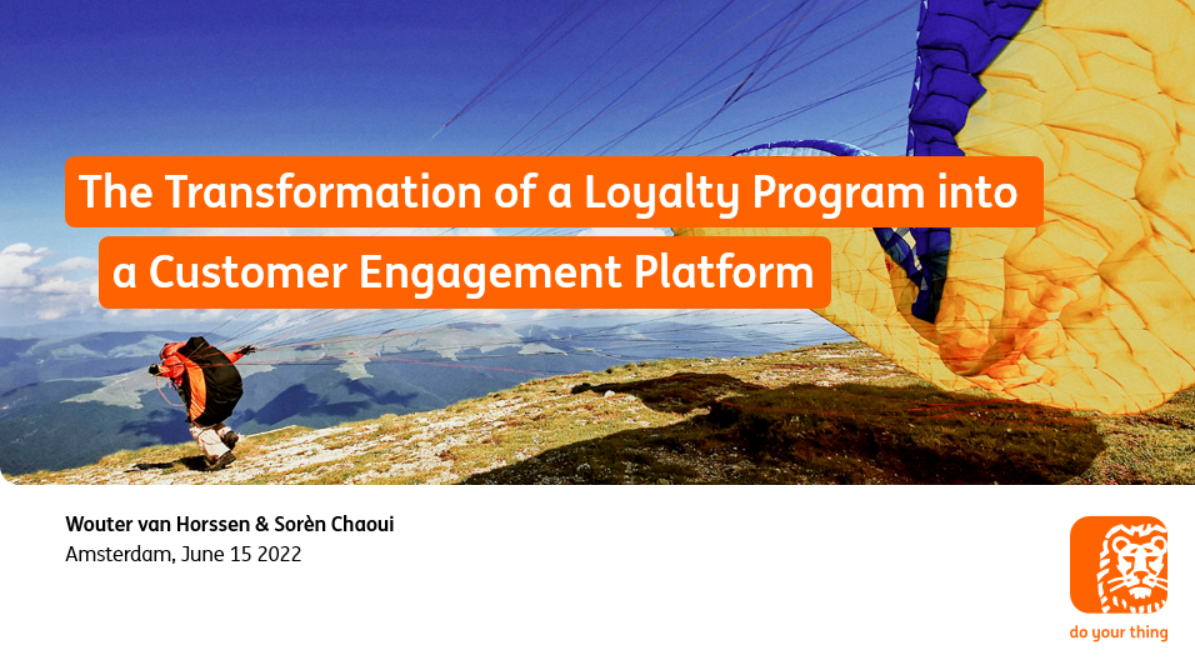 The Transformation of a Loyalty Program into a Customer Engagement Platform

Wouter van Horssen & Sorèn Chaoui
Amsterdam, June 15 2022

do your thing